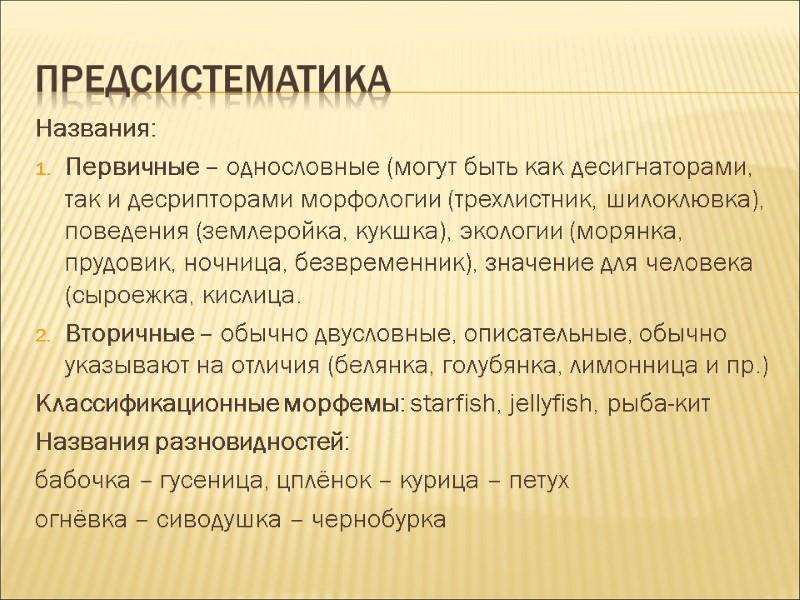 ПРЕДСИСТЕМАТИКА

Названия:

1. Первичные – однословные (могут быть как десигнаторами, так и десрипторами морфологии (трехлистник, шилоклювка), поведения (землеройка, кукшка), экологии (морянка, прудовик, ночница, безвременник), значение для человека (сыроежка, кислица.

2. Вторичные – обычно двусловные, описательные, обычно указывают на отличия (белянка, голубянка, лимонница и пр.)

Классификационные морфемы: starfish, jellyfish, рыба-кит

Названия разновидностей:

бабочка – гусеница, цплёнок – курица – петух

огнёвка – сиводушка – чернобурка